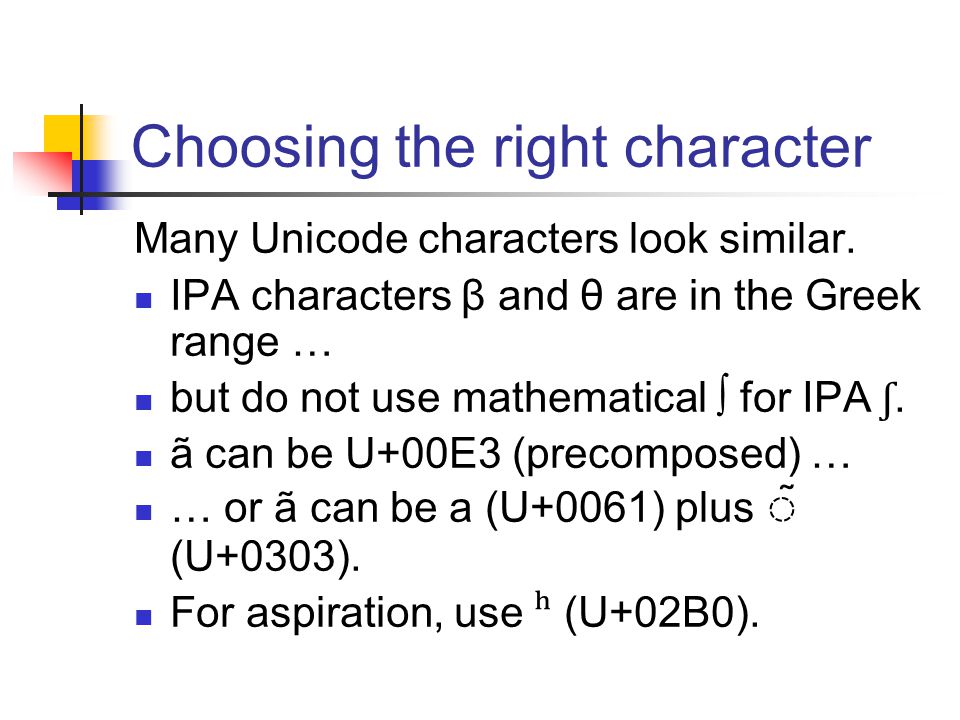 Choosing the right character

Many Unicode characters look similar.

- IPA characters β and θ are in the Greek range …
- but do not use mathematical ∫ for IPA ʃ.
- ã can be U+00E3 (precomposed) …
- … or ã can be a (U+0061) plus ◌̃ (U+0303).
- For aspiration, use ʰ (U+02B0).